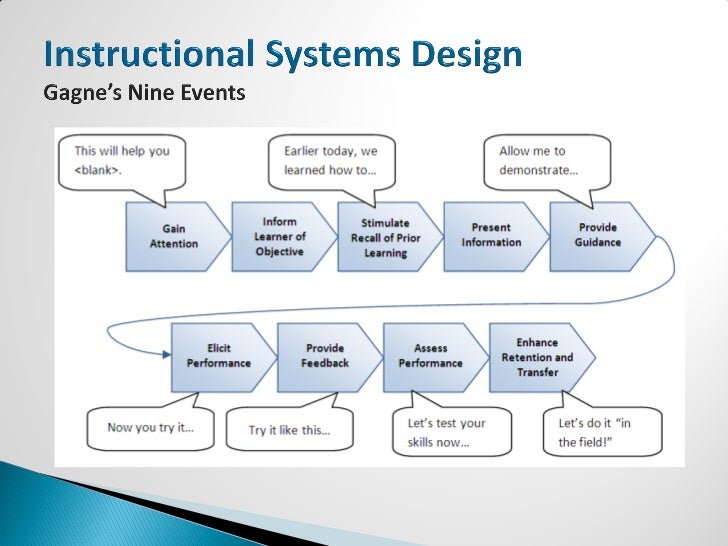 Instructional Systems Design
Gagne's Nine Events

This will help you <blank>.

Earlier today, we learned how to...

Allow me to demonstrate...

Gain Attention

Inform Learner of Objective

Stimulate Recall of Prior Learning

Present Information

Provide Guidance

Elicit Performance

Provide Feedback

Assess Performance

Enhance Retention and Transfer

Now you try it...

Try it like this...

Let's test your skills now...

Let's do it "in the field!"